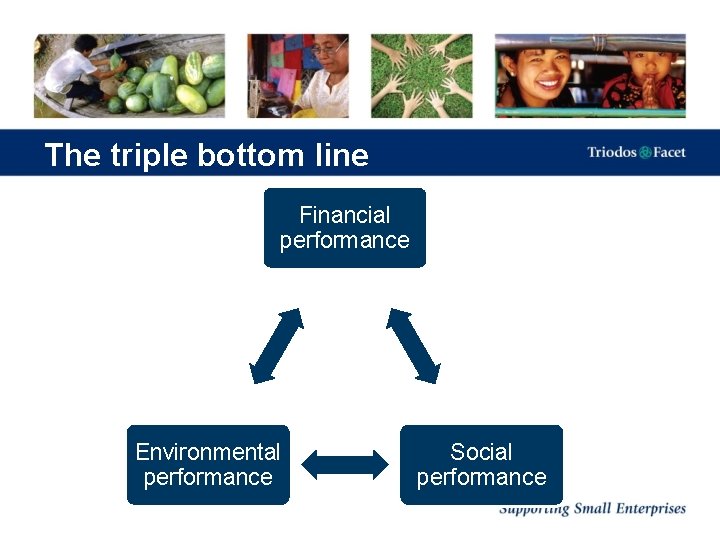 The triple bottom line

Triodos Facet

Financial performance

Environmental performance

Social performance

Supporting Small Enterprises